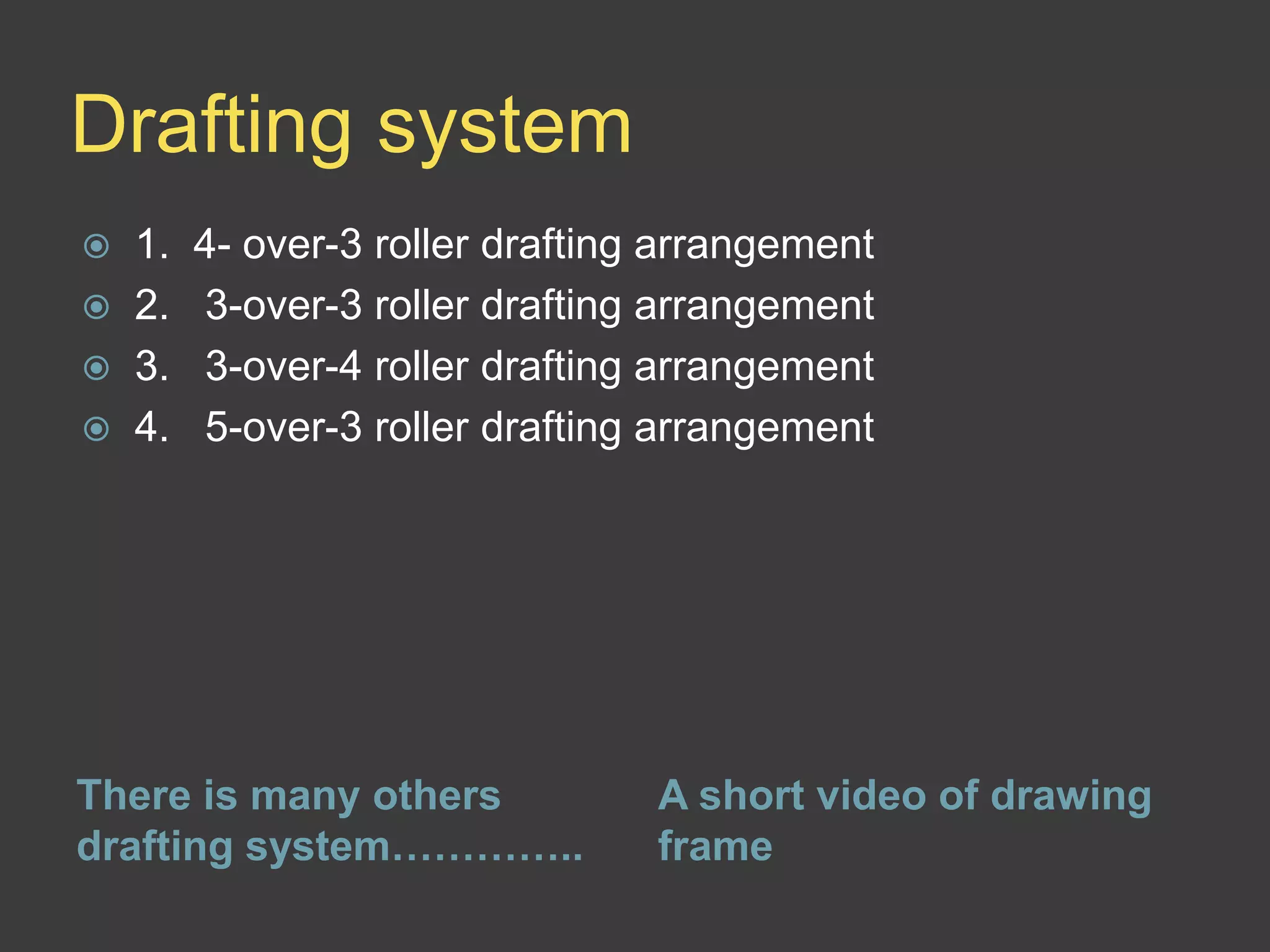 Drafting system

1. 4- over-3 roller drafting arrangement
2. 3-over-3 roller drafting arrangement
3. 3-over-4 roller drafting arrangement
4. 5-over-3 roller drafting arrangement

There is many others drafting system…………..

A short video of drawing frame